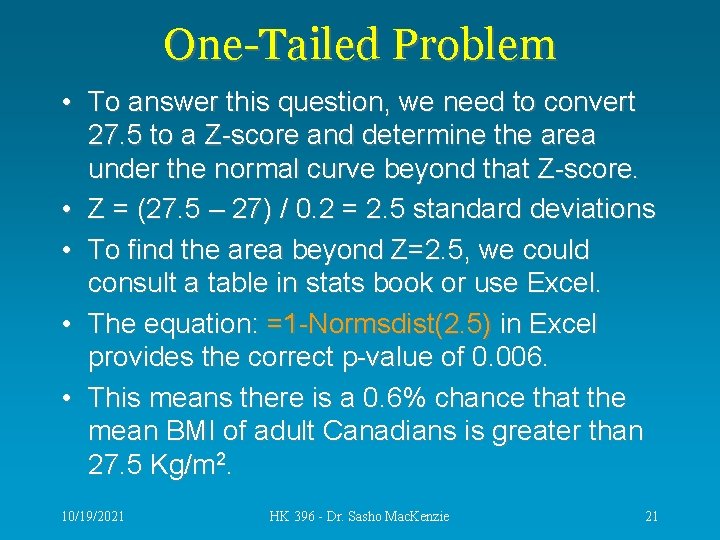 One-Tailed Problem

• To answer this question, we need to convert 27.5 to a Z-score and determine the area under the normal curve beyond that Z-score.

• Z = (27.5 – 27) / 0.2 = 2.5 standard deviations

• To find the area beyond Z=2.5, we could consult a table in stats book or use Excel.

• The equation: =1-Normsdist(2.5) in Excel provides the correct p-value of 0.006.

• This means there is a 0.6% chance that the mean BMI of adult Canadians is greater than 27.5 Kg/m$^2$.

10/19/2021

HK 396 - Dr. Sasho MacKenzie

21